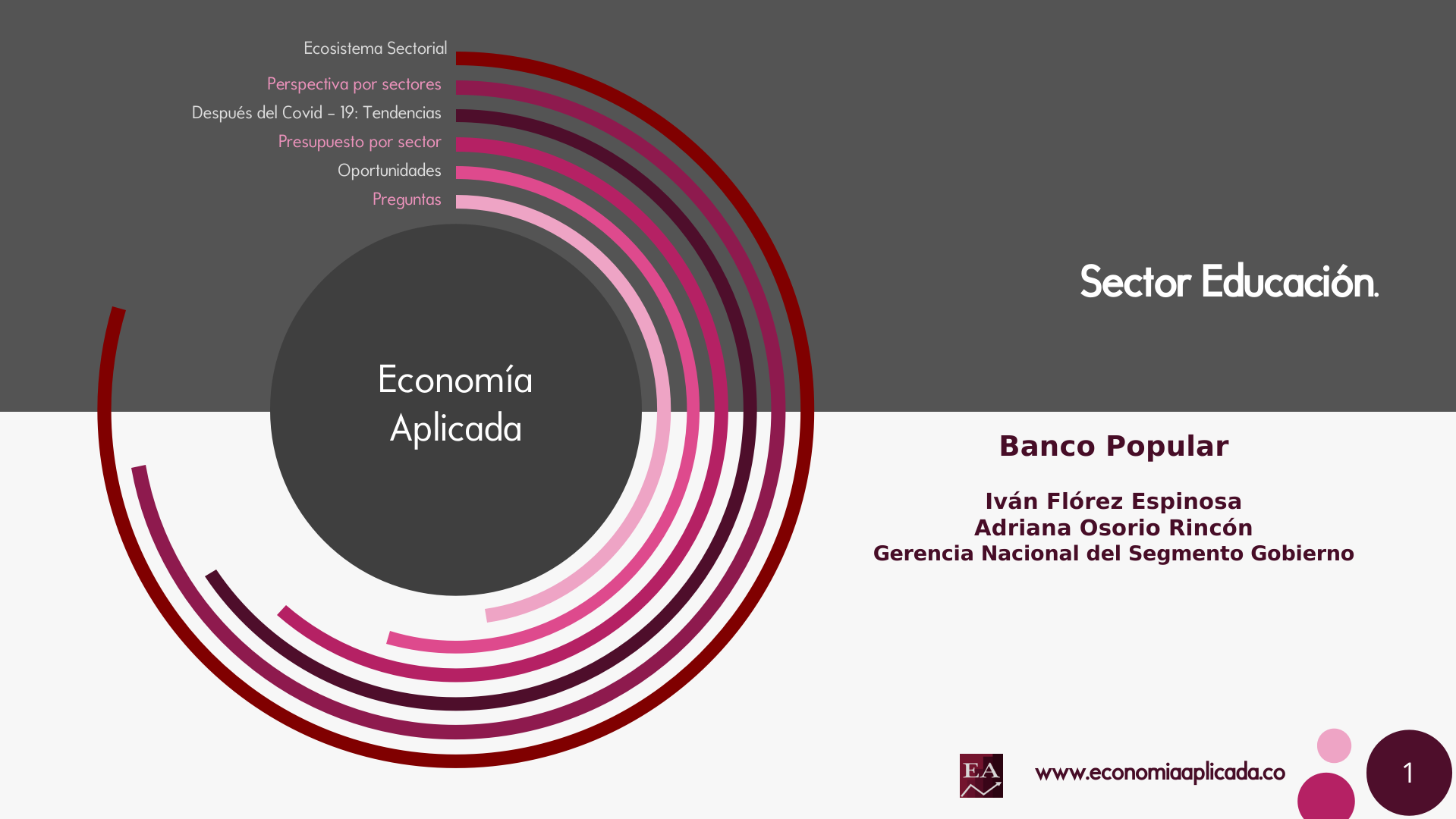 Ecosistema Sectorial
Perspectiva por sectores
Después del Covid – 19: Tendencias
Presupuesto por sector
Oportunidades
Preguntas

Economía Aplicada

Sector Educación.

Banco Popular

Iván Flórez Espinosa
Adriana Osorio Rincón
Gerencia Nacional del Segmento Gobierno

EA

www.economiaaplicada.co

1